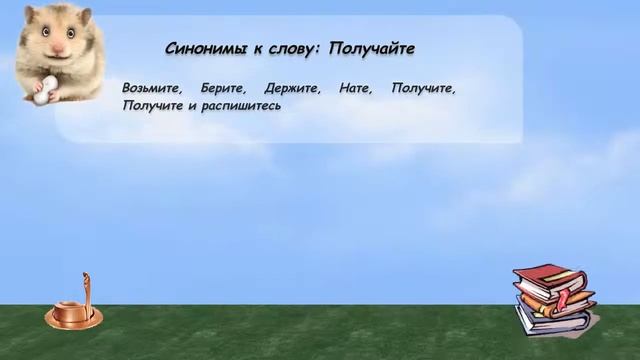 Синонимы к слову: Получайте

Возьмите, Берите, Держите, Нате, Получите, Получите и распишитесь